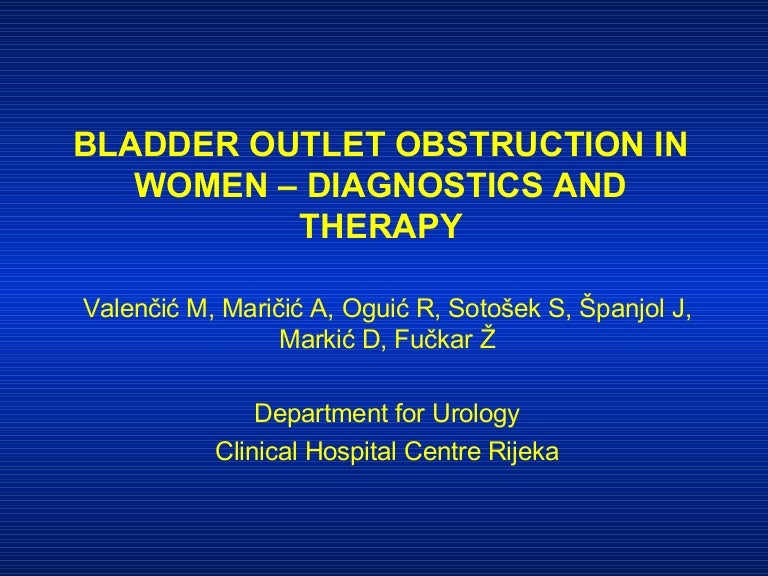 BLADDER OUTLET OBSTRUCTION IN WOMEN – DIAGNOSTICS AND THERAPY

Valenčić M, Maričić A, Oguić R, Sotošek S, Španjol J, Markić D, Fučkar Ž

Department for Urology
Clinical Hospital Centre Rijeka